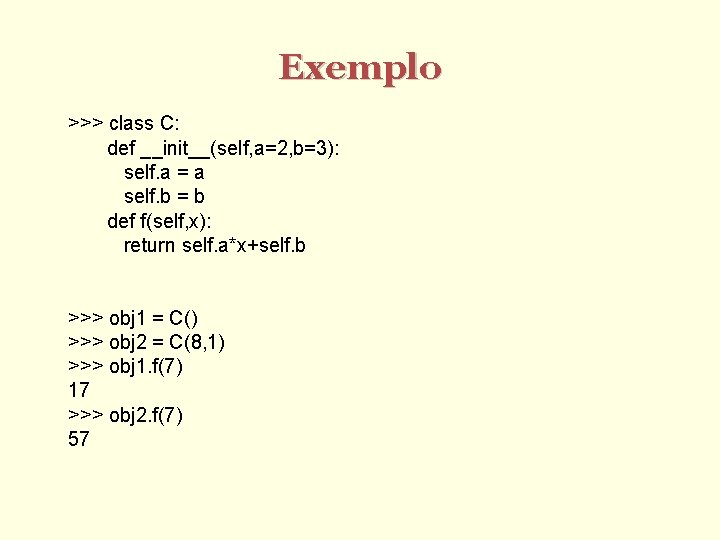 Exemplo

>>> class C:
    def __init__(self,a=2,b=3):
        self.a = a
        self.b = b
    def f(self,x):
        return self.a*x+self.b

>>> obj1 = C()
>>> obj2 = C(8,1)
>>> obj1.f(7)
17
>>> obj2.f(7)
57